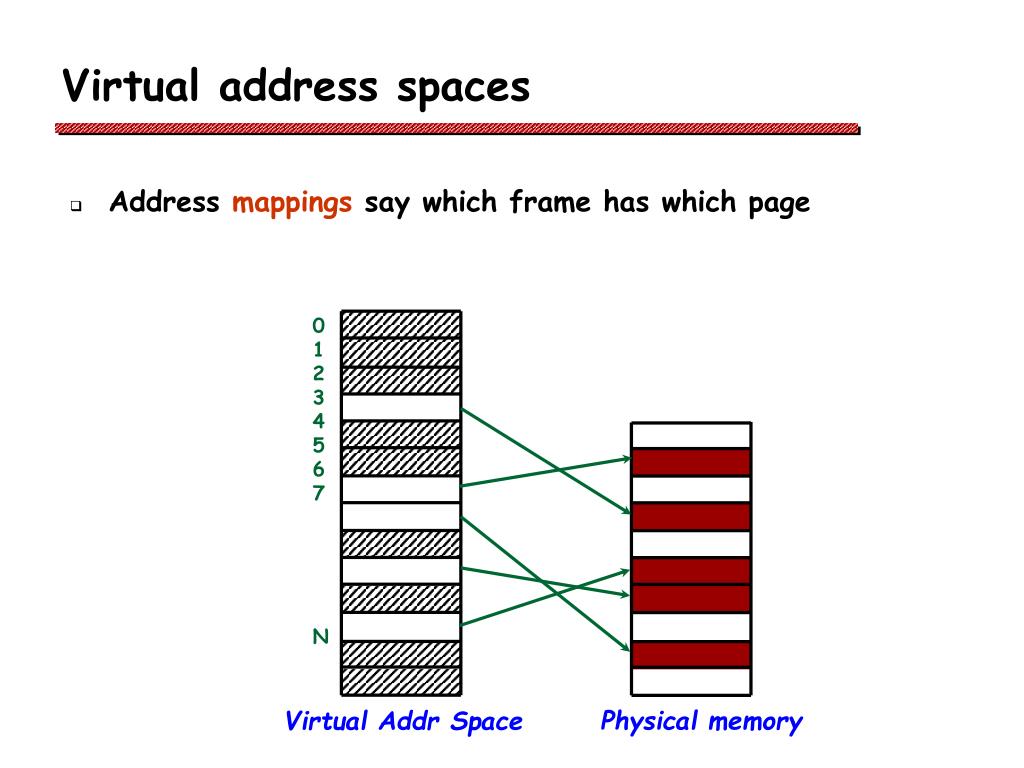 Virtual address spaces

Address mappings say which frame has which page

0
1
2
3
4
5
6
7
N

Virtual Addr Space

Physical memory